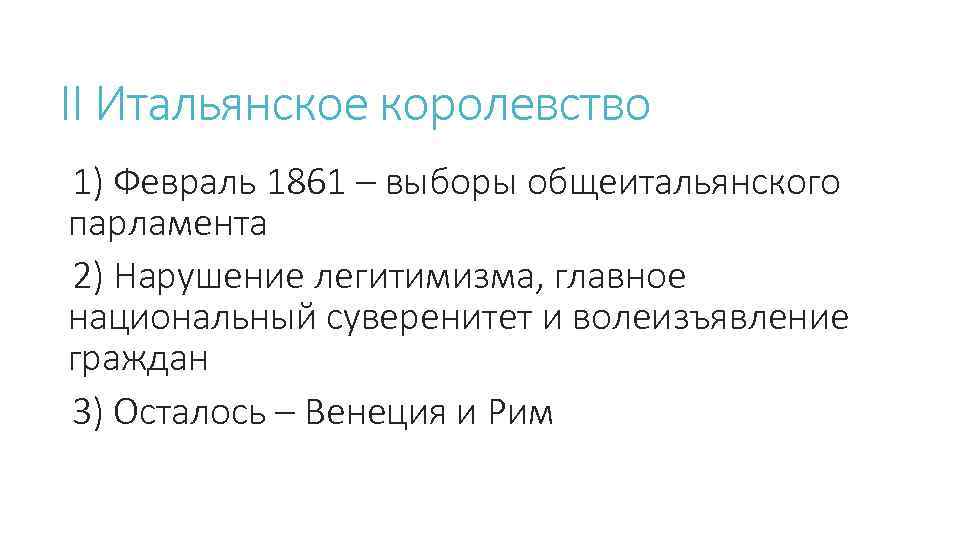 II Итальянское королевство

1) Февраль 1861 – выборы общеитальянского парламента

2) Нарушение легитимизма, главное национальный суверенитет и волеизъявление граждан

3) Осталось – Венеция и Рим